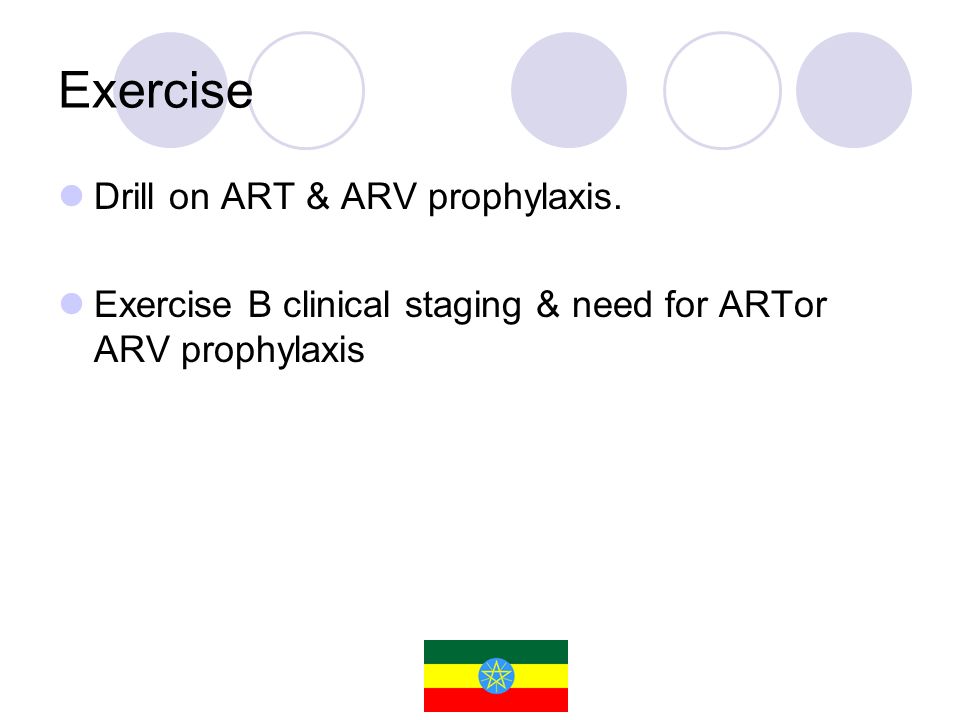 Exercise

Drill on ART & ARV prophylaxis.

Exercise B clinical staging & need for ARTor ARV prophylaxis